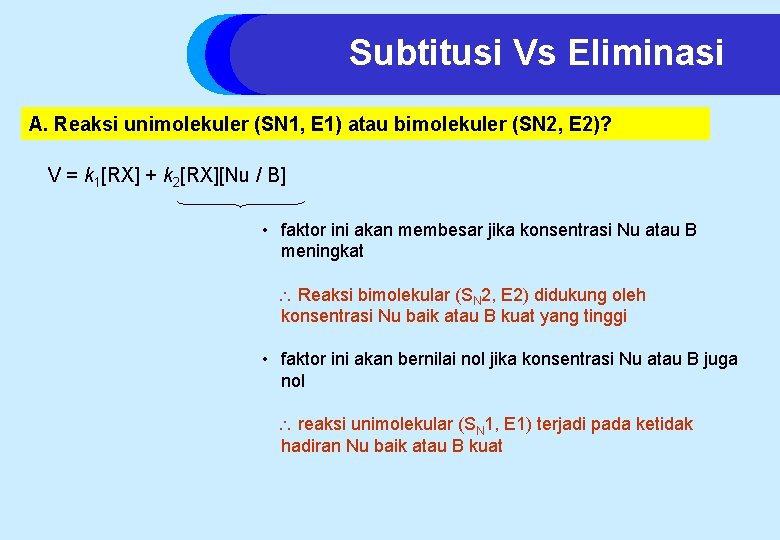 Subtitusi Vs Eliminasi

A. Reaksi unimolekuler (SN1, E1) atau bimolekuler (SN2, E2)?

$V = k_1[RX] + k_2[RX][Nu / B]$

• faktor ini akan membesar jika konsentrasi Nu atau B meningkat

$\therefore$ Reaksi bimolekular ($S_N2$, E2) didukung oleh konsentrasi Nu baik atau B kuat yang tinggi

• faktor ini akan bernilai nol jika konsentrasi Nu atau B juga nol

$\therefore$ reaksi unimolekular ($S_N1$, E1) terjadi pada ketidak hadiran Nu baik atau B kuat